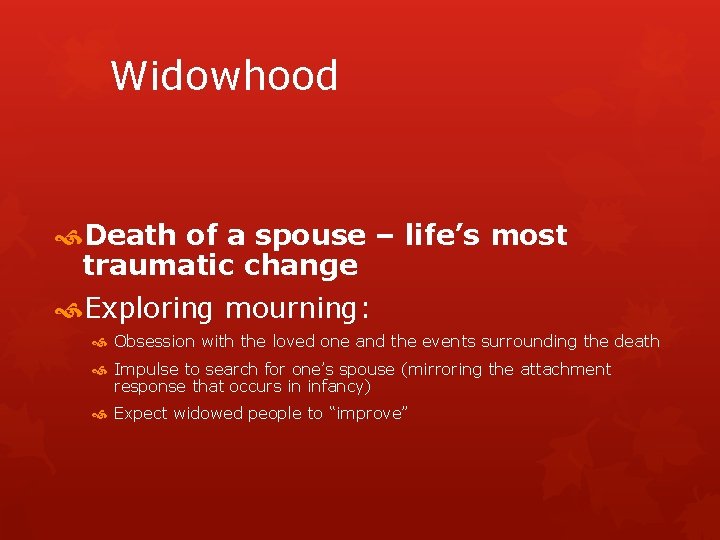 Widowhood

Death of a spouse – life’s most traumatic change

Exploring mourning:

Obsession with the loved one and the events surrounding the death

Impulse to search for one’s spouse (mirroring the attachment response that occurs in infancy)

Expect widowed people to “improve”